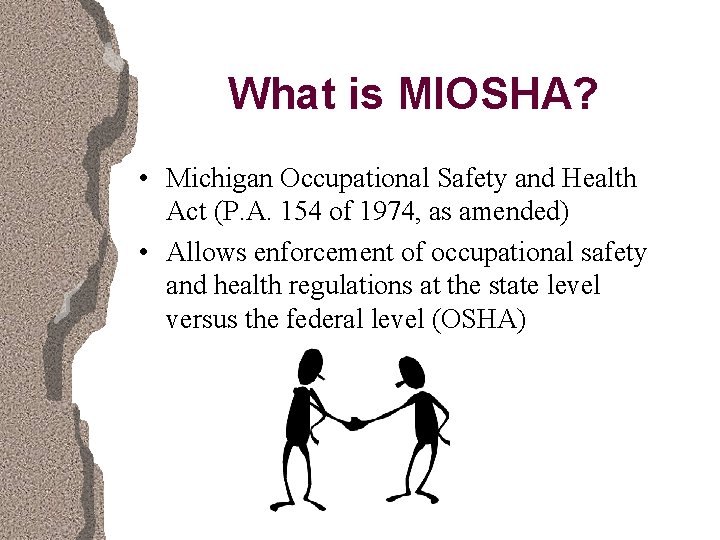 What is MIOSHA?

• Michigan Occupational Safety and Health Act (P.A. 154 of 1974, as amended)

• Allows enforcement of occupational safety and health regulations at the state level versus the federal level (OSHA)